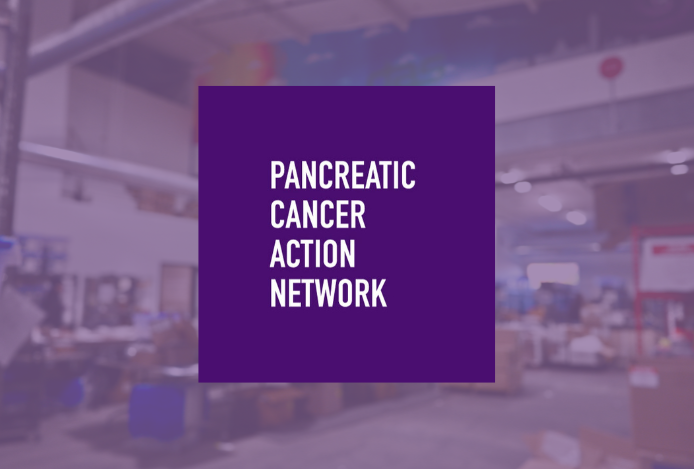 PANCREATIC
CANCER
ACTION
NETWORK